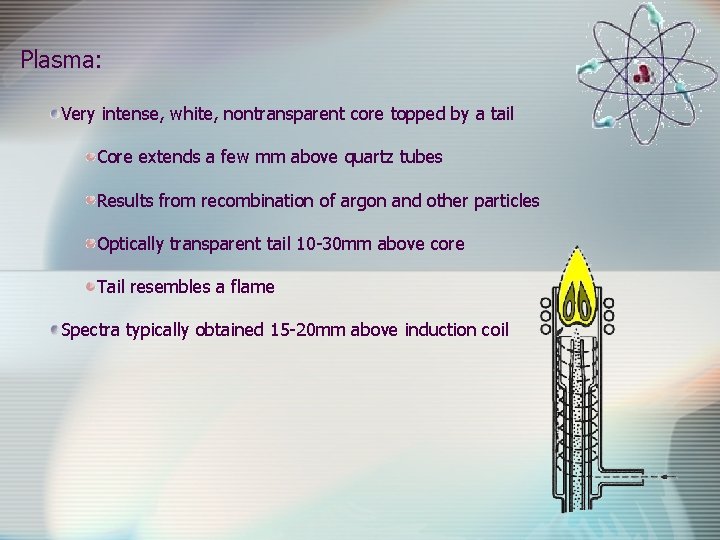 Plasma:

Very intense, white, nontransparent core topped by a tail

Core extends a few mm above quartz tubes

Results from recombination of argon and other particles

Optically transparent tail 10-30mm above core

Tail resembles a flame

Spectra typically obtained 15-20mm above induction coil